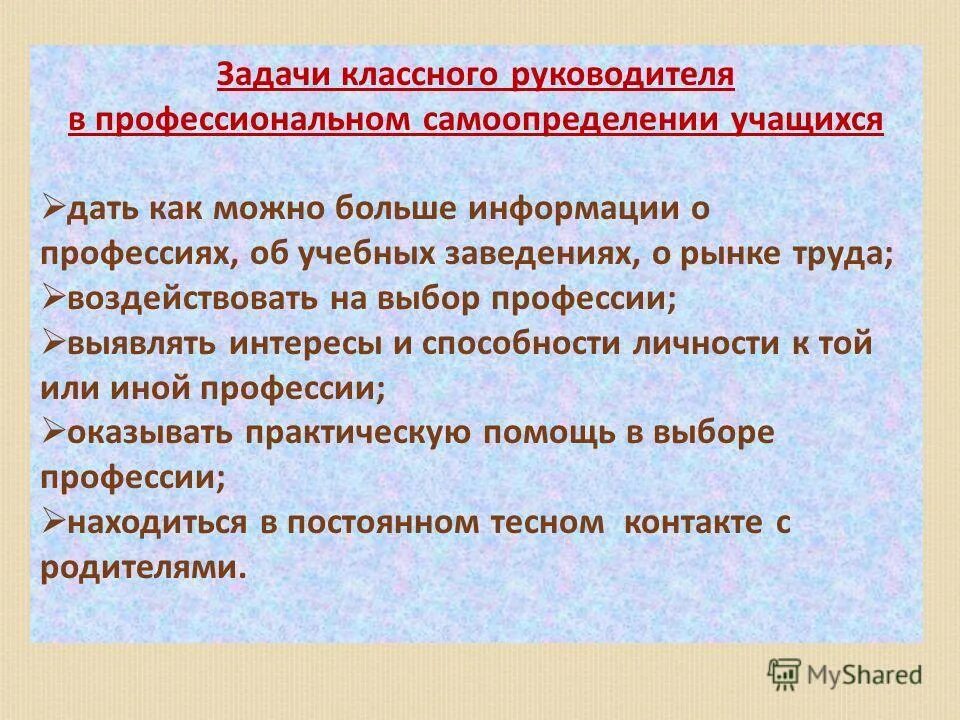 Задачи классного руководителя
в профессиональном самоопределении учащихся

➢дать как можно больше информации о профессиях, об учебных заведениях, о рынке труда;
➢воздействовать на выбор профессии;
➢выявлять интересы и способности личности к той или иной профессии;
➢оказывать практическую помощь в выборе профессии;
➢находиться в постоянном тесном контакте с родителями.

MyShared